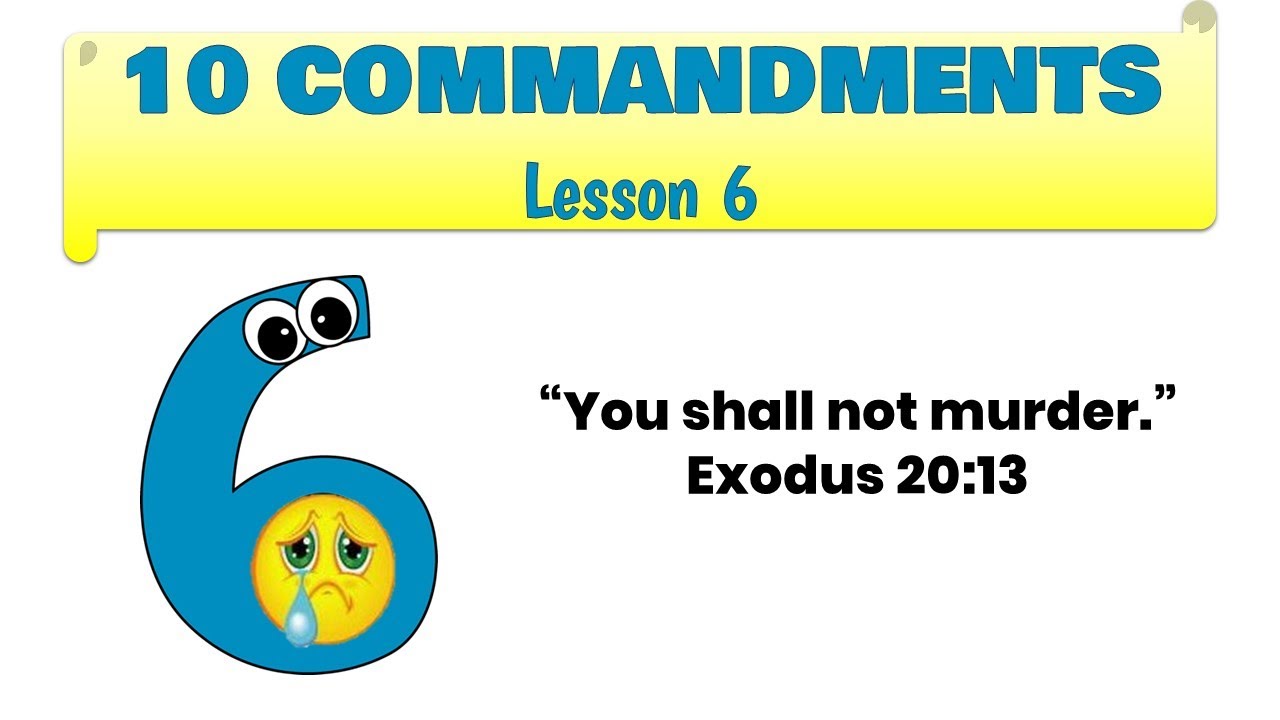 10 COMMANDMENTS
Lesson 6

“You shall not murder.”
Exodus 20:13